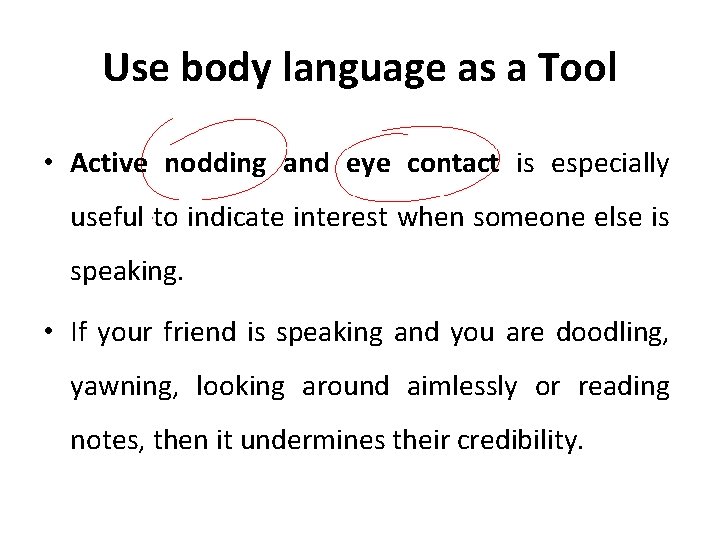 Use body language as a Tool

• Active nodding and eye contact is especially useful to indicate interest when someone else is speaking.

• If your friend is speaking and you are doodling, yawning, looking around aimlessly or reading notes, then it undermines their credibility.